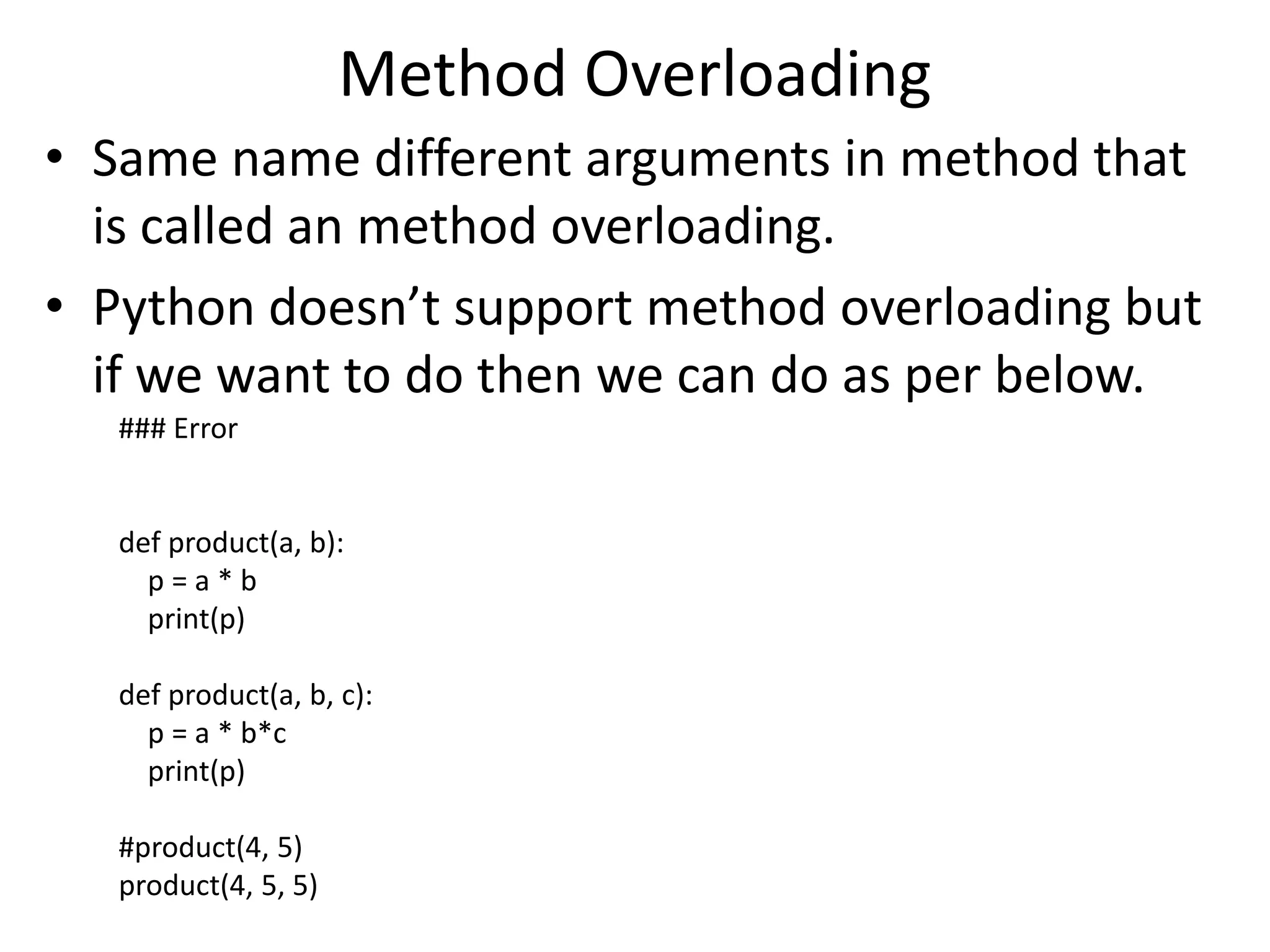 Method Overloading

• Same name different arguments in method that is called an method overloading.

• Python doesn’t support method overloading but if we want to do then we can do as per below.

### Error

def product(a, b):
    p = a * b
    print(p)

def product(a, b, c):
    p = a * b*c
    print(p)

#product(4, 5)
product(4, 5, 5)